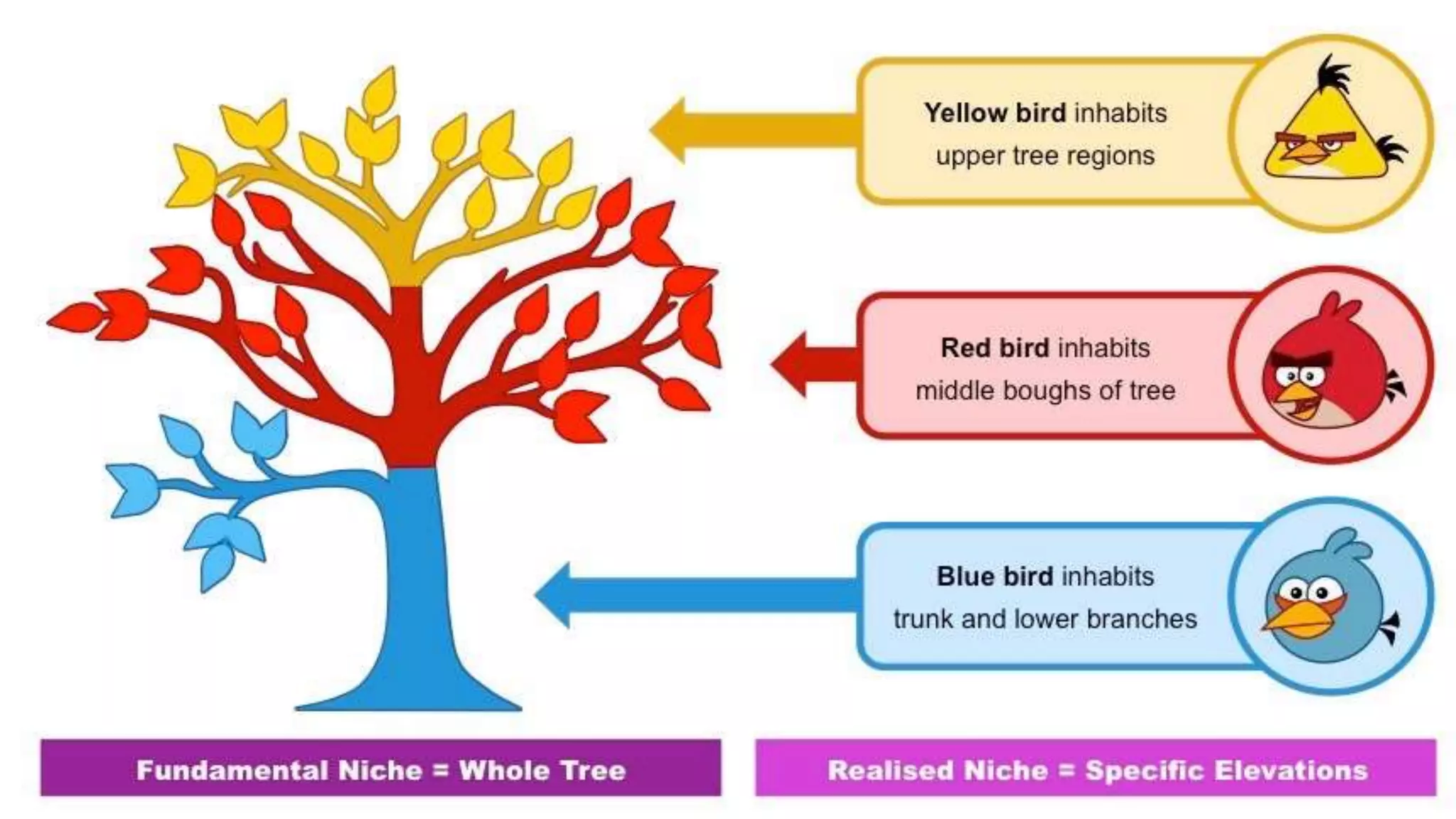 Yellow bird inhabits upper tree regions

Red bird inhabits middle boughs of tree

Blue bird inhabits trunk and lower branches

Fundamental Niche = Whole Tree

Realised Niche = Specific Elevations